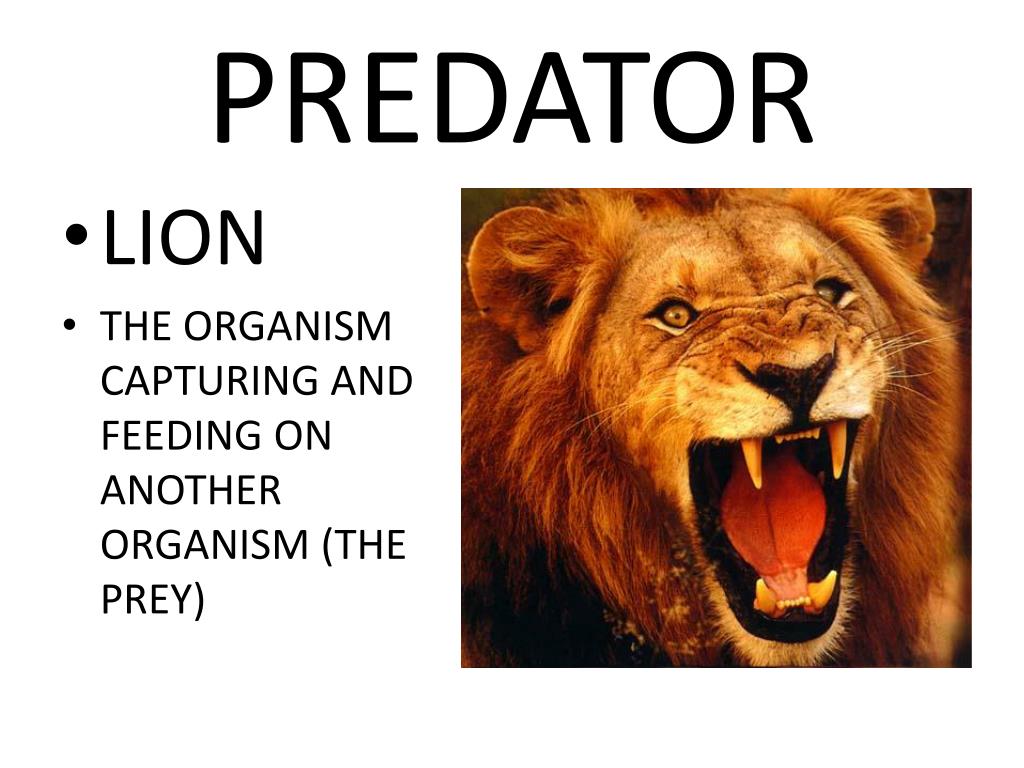 PREDATOR

• LION

• THE ORGANISM CAPTURING AND FEEDING ON ANOTHER ORGANISM (THE PREY)